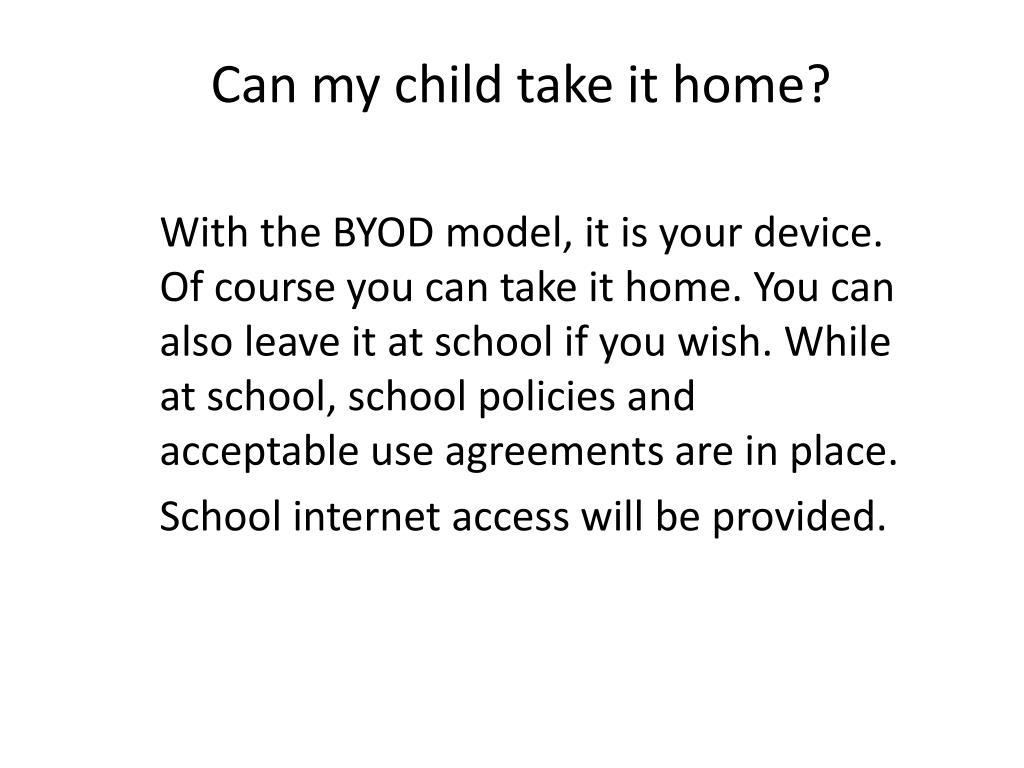 Can my child take it home?

With the BYOD model, it is your device. Of course you can take it home. You can also leave it at school if you wish. While at school, school policies and acceptable use agreements are in place.

School internet access will be provided.